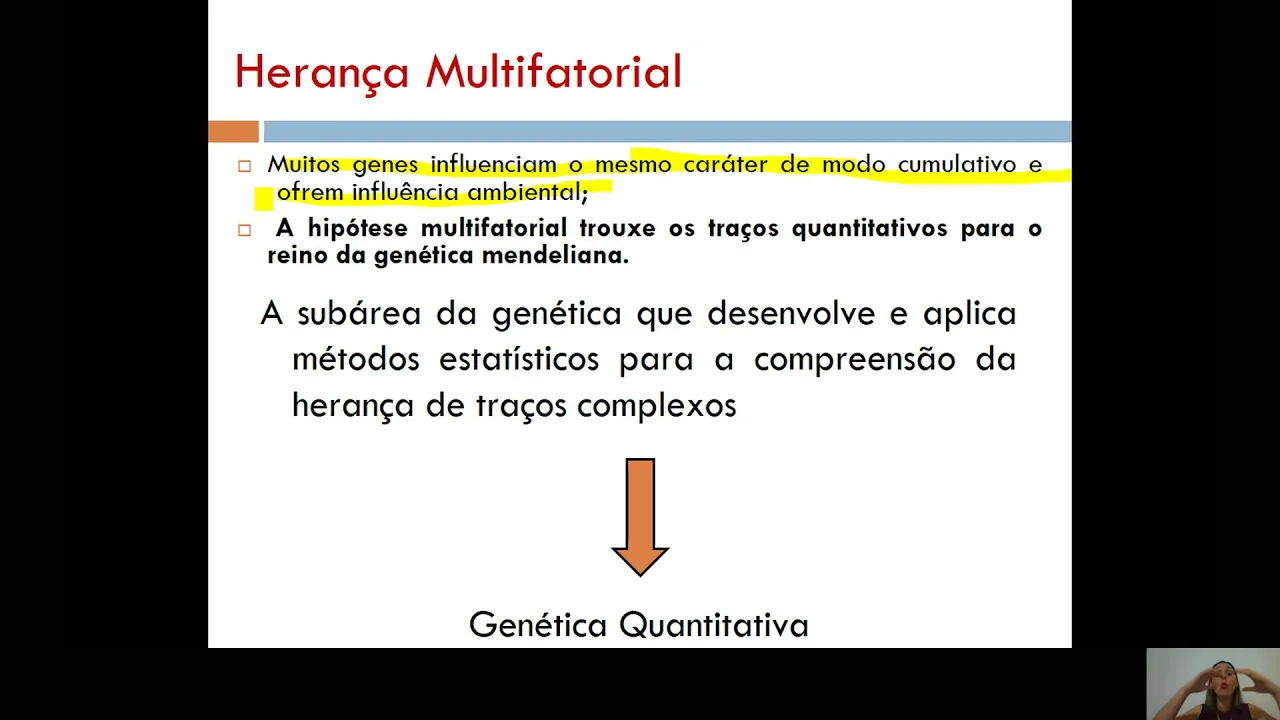 Herança Multifatorial

□ Muitos genes influenciam o mesmo caráter de modo cumulativo e ofrem influência ambiental;

□ **A hipótese multifatorial trouxe os traços quantitativos para o reino da genética mendeliana.**

A subárea da genética que desenvolve e aplica métodos estatísticos para a compreensão da herança de traços complexos

Genética Quantitativa